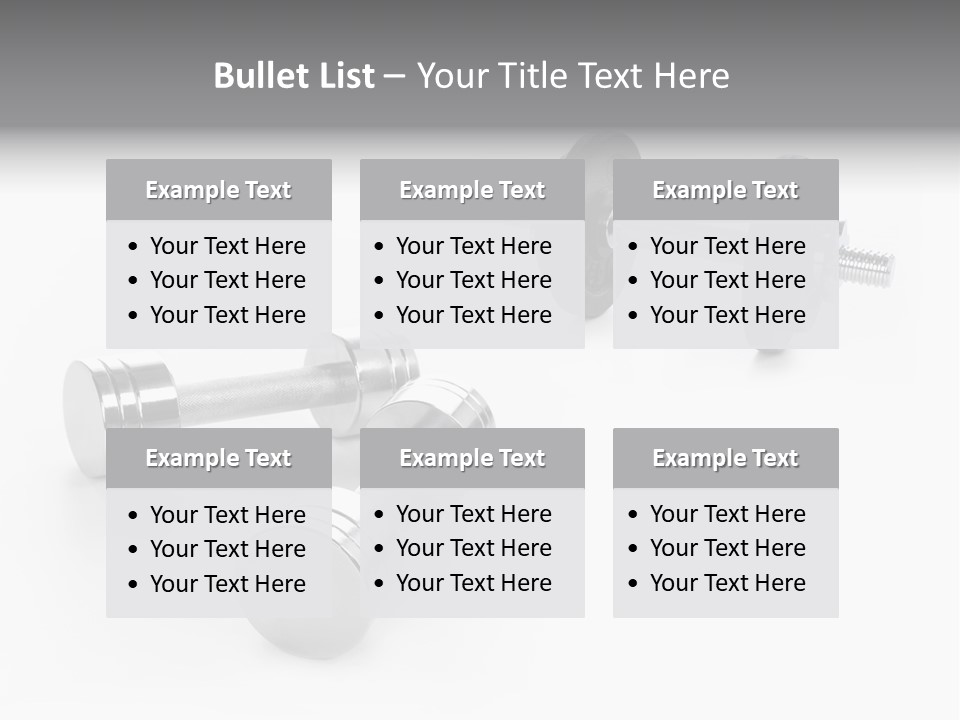 Bullet List – Your Title Text Here

Example Text
• Your Text Here
• Your Text Here
• Your Text Here

Example Text
• Your Text Here
• Your Text Here
• Your Text Here

Example Text
• Your Text Here
• Your Text Here
• Your Text Here

Example Text
• Your Text Here
• Your Text Here
• Your Text Here

Example Text
• Your Text Here
• Your Text Here
• Your Text Here

Example Text
• Your Text Here
• Your Text Here
• Your Text Here